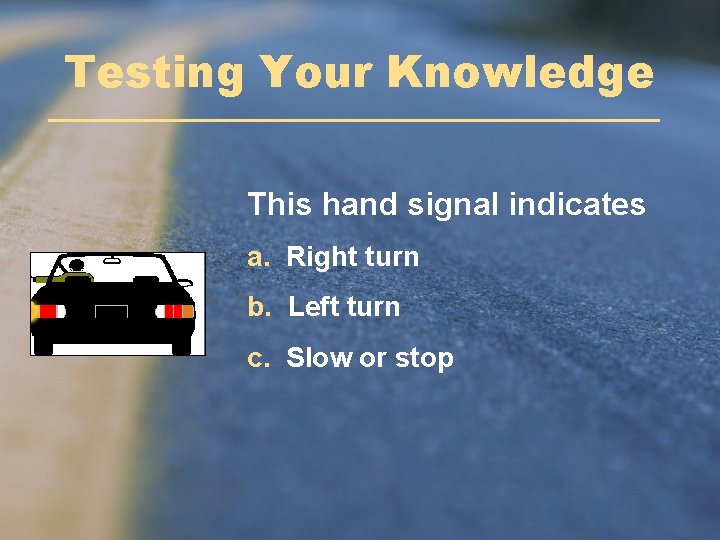 Testing Your Knowledge

This hand signal indicates

a. Right turn

b. Left turn

c. Slow or stop